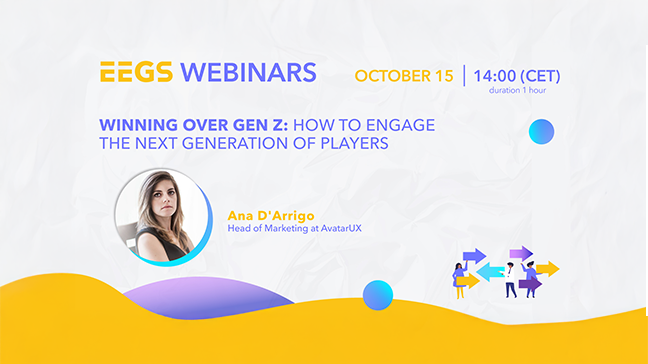 EEGS WEBINARS

OCTOBER 15 | 14:00 (CET)
duration 1 hour

WINNING OVER GEN Z: HOW TO ENGAGE THE NEXT GENERATION OF PLAYERS

Ana D'Arrigo
Head of Marketing at AvatarUX